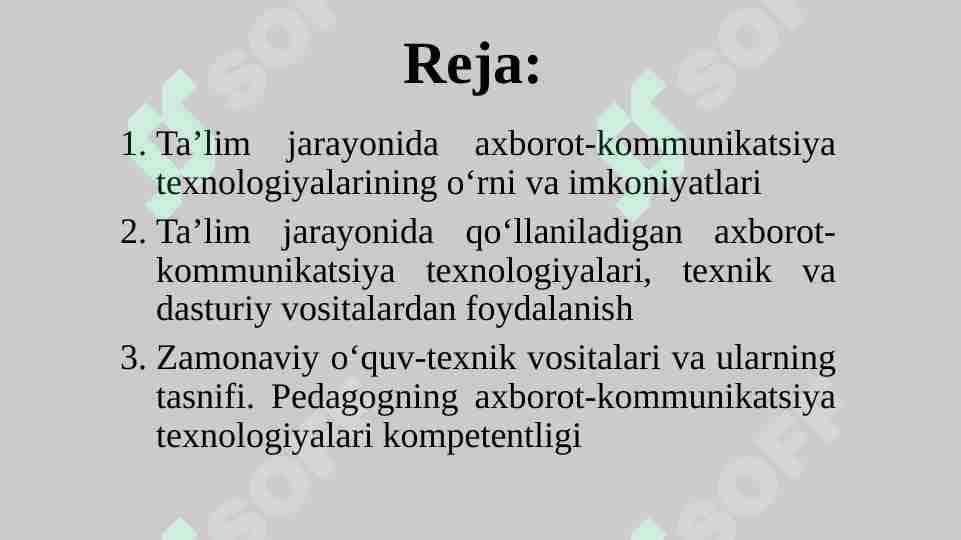 Reja:

1. Ta’lim jarayonida axborot-kommunikatsiya texnologiyalarining o‘rni va imkoniyatlari
2. Ta’lim jarayonida qo‘llaniladigan axborot-kommunikatsiya texnologiyalari, texnik va dasturiy vositalardan foydalanish
3. Zamonaviy o‘quv-texnik vositalari va ularning tasnifi. Pedagogning axborot-kommunikatsiya texnologiyalari kompetentligi